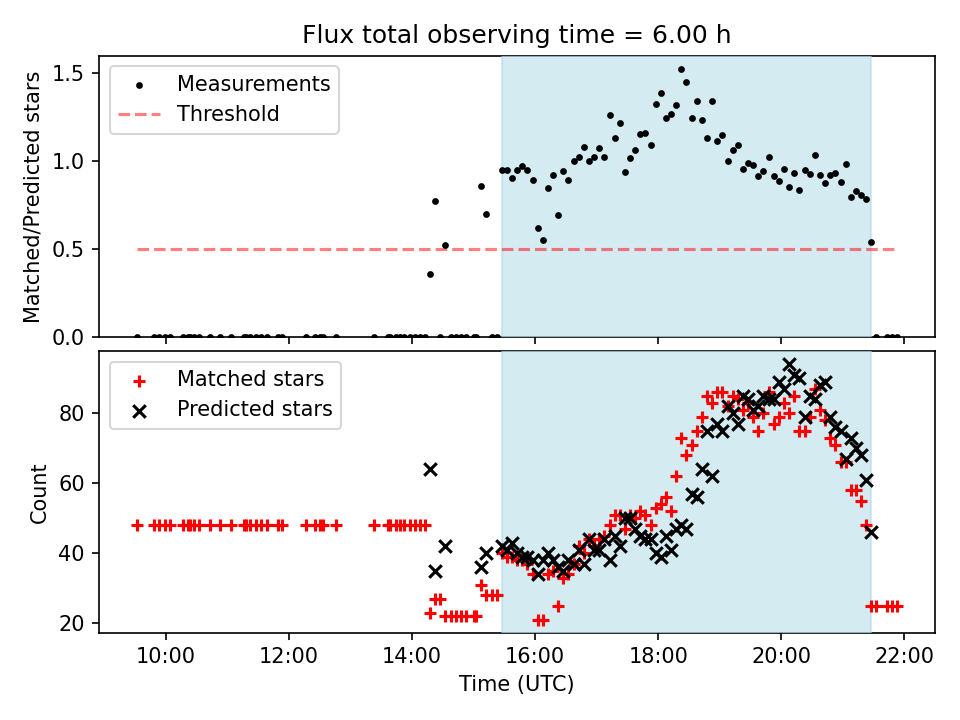 Flux total observing time = 6.00 h

Measurements
Threshold

Matched/Predicted stars

1.5
1.0
0.5
0.0

Matched stars
Predicted stars

Count

80
60
40
20

10:00 12:00 14:00 16:00 18:00 20:00 22:00
Time (UTC)